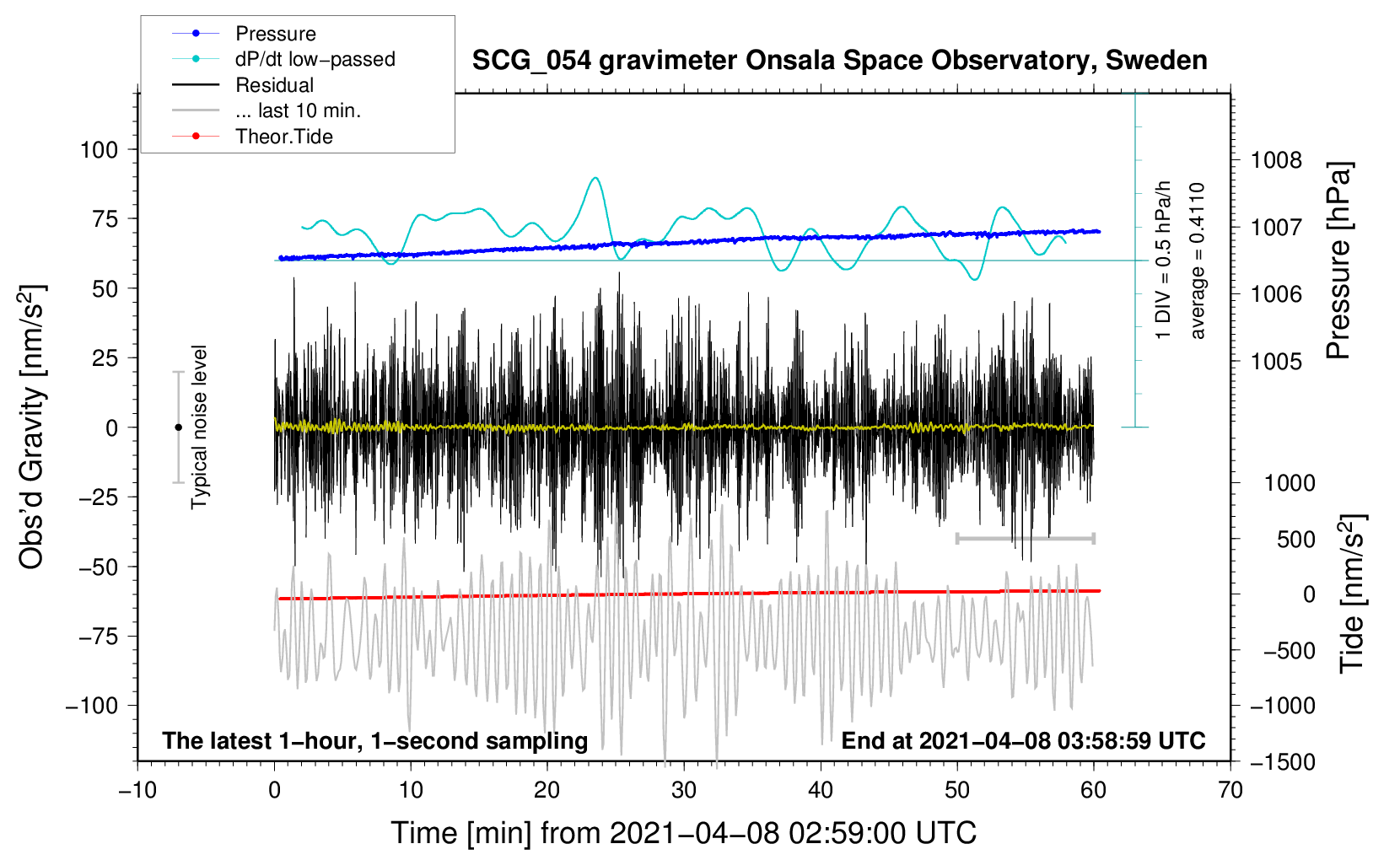 Pressure
dP/dt low−passed
Residual
... last 10 min.
Theor.Tide

SCG_054 gravimeter Onsala Space Observatory, Sweden

100
75
50
25
0
−25
−50
−75
−100

Obs'd Gravity [nm/s$^2$]

Typical noise level

1 DIV = 0.5 hPa/h
average = 0.4110

1008
1007
1006
1005

Pressure [hPa]

1000
500
0
−500
−1000
−1500

Tide [nm/s$^2$]

The latest 1−hour, 1−second sampling
End at 2021−04−08 03:58:59 UTC

−10
0
10
20
30
40
50
60
70

Time [min] from 2021−04−08 02:59:00 UTC